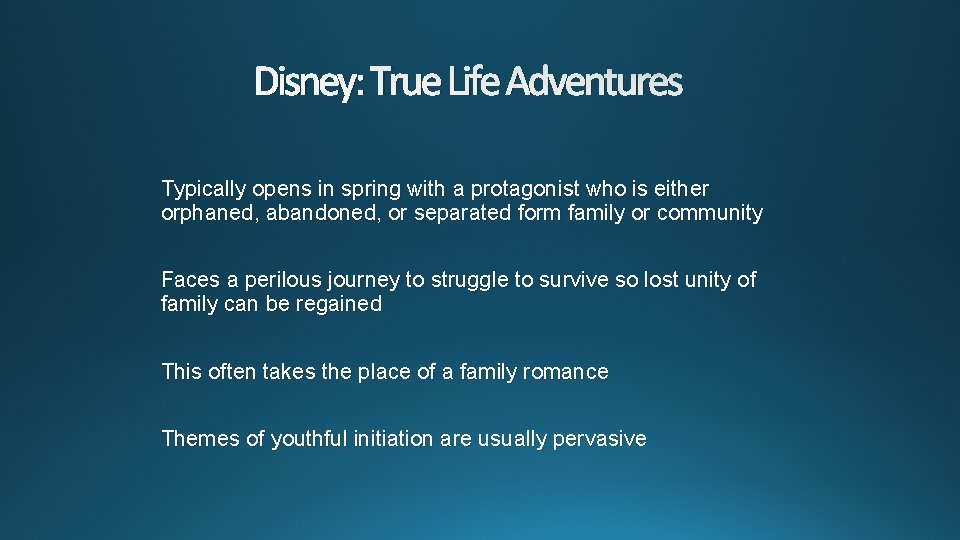 Disney: True Life Adventures

Typically opens in spring with a protagonist who is either orphaned, abandoned, or separated form family or community

Faces a perilous journey to struggle to survive so lost unity of family can be regained

This often takes the place of a family romance

Themes of youthful initiation are usually pervasive